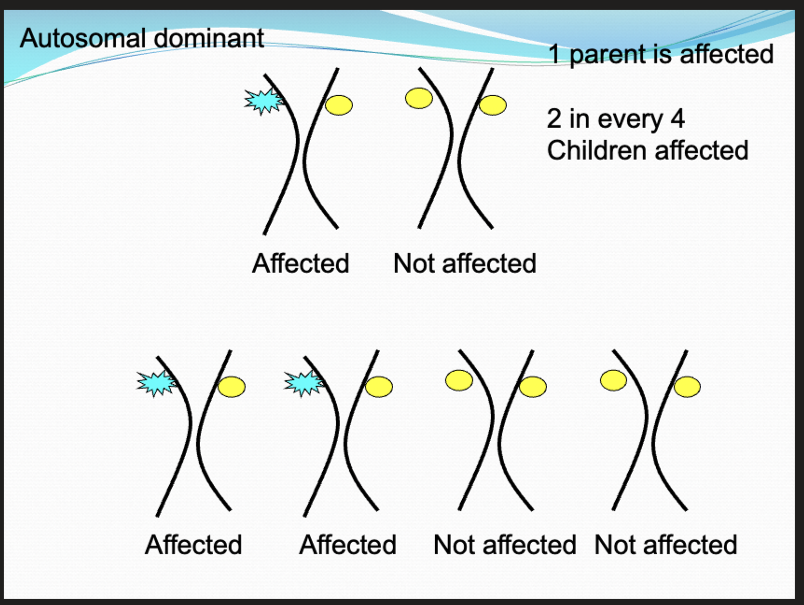 Autosomal dominant

1 parent is affected

2 in every 4
Children affected

Affected Not affected

Affected Affected Not affected Not affected